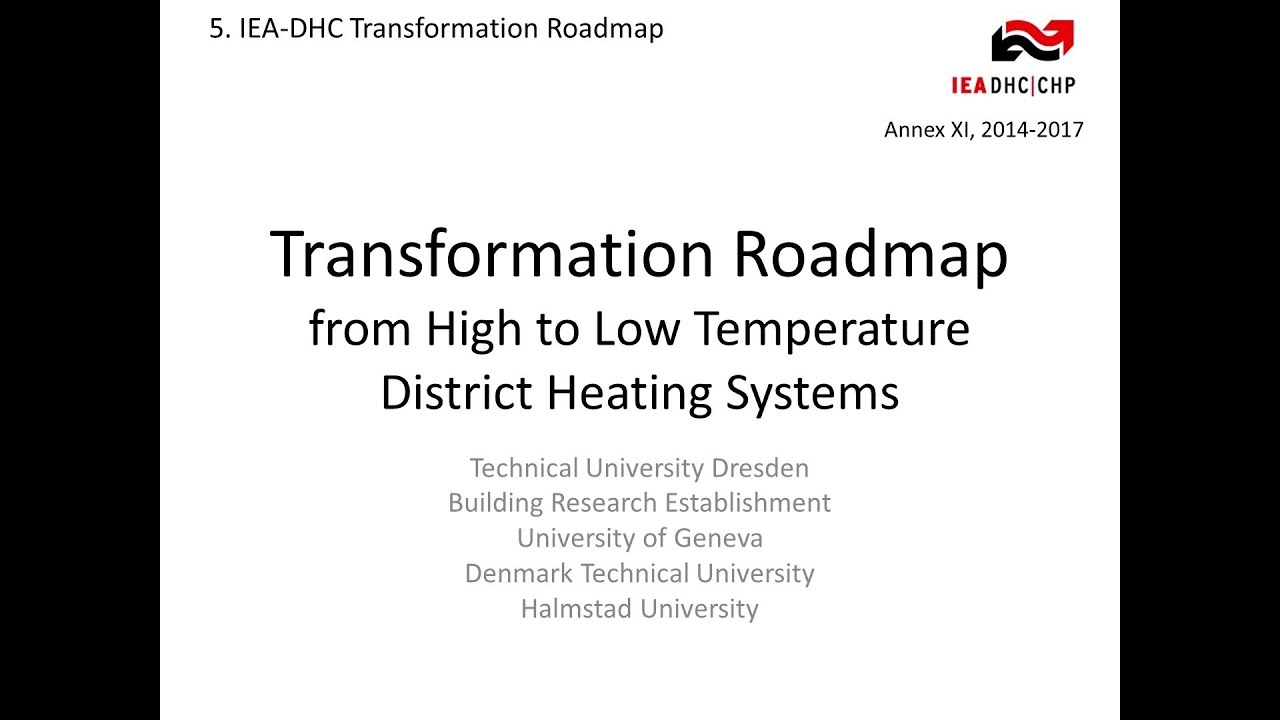 5. IEA-DHC Transformation Roadmap

IEA DHC|CHP

Annex XI, 2014-2017

Transformation Roadmap
from High to Low Temperature
District Heating Systems

Technical University Dresden
Building Research Establishment
University of Geneva
Denmark Technical University
Halmstad University